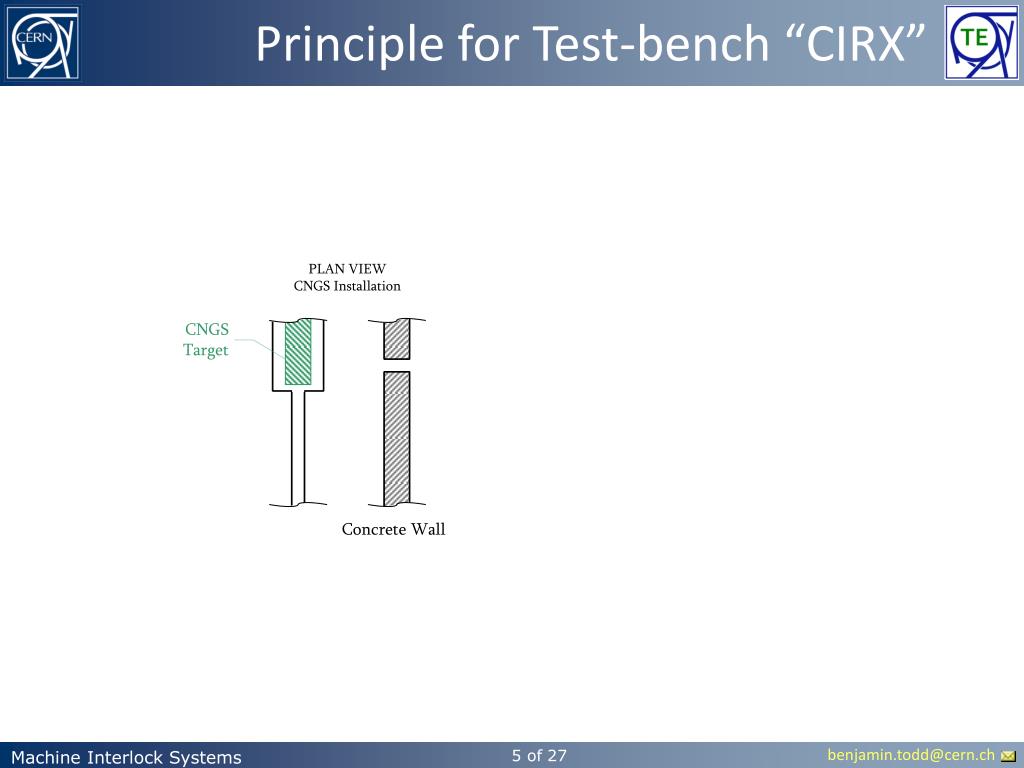 CERN

Principle for Test-bench “CIRX”

TE

PLAN VIEW
CNGS Installation

CNGS
Target

Concrete Wall

Machine Interlock Systems

5 of 27

benjamin.todd@cern.ch